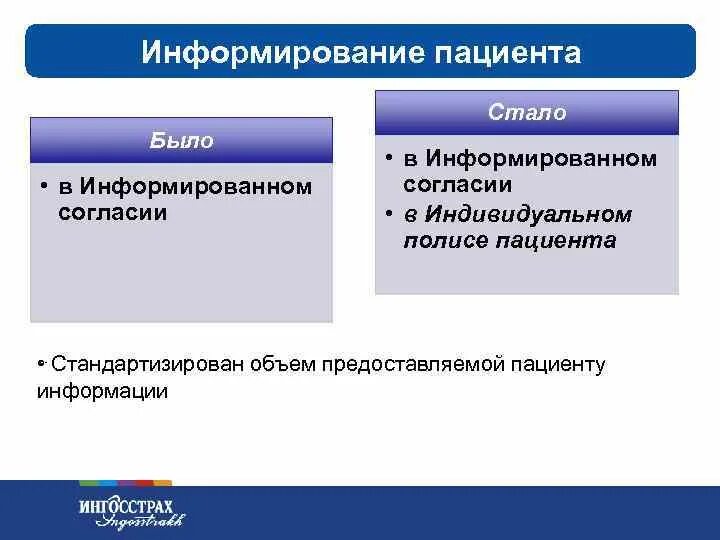 Информирование пациента

Было

• в Информированном согласии

Стало

• в Информированном согласии
• в Индивидуальном полисе пациента

• Стандартизирован объем предоставляемой пациенту информации

ИНГОССТРАХ
Ingosstrakh